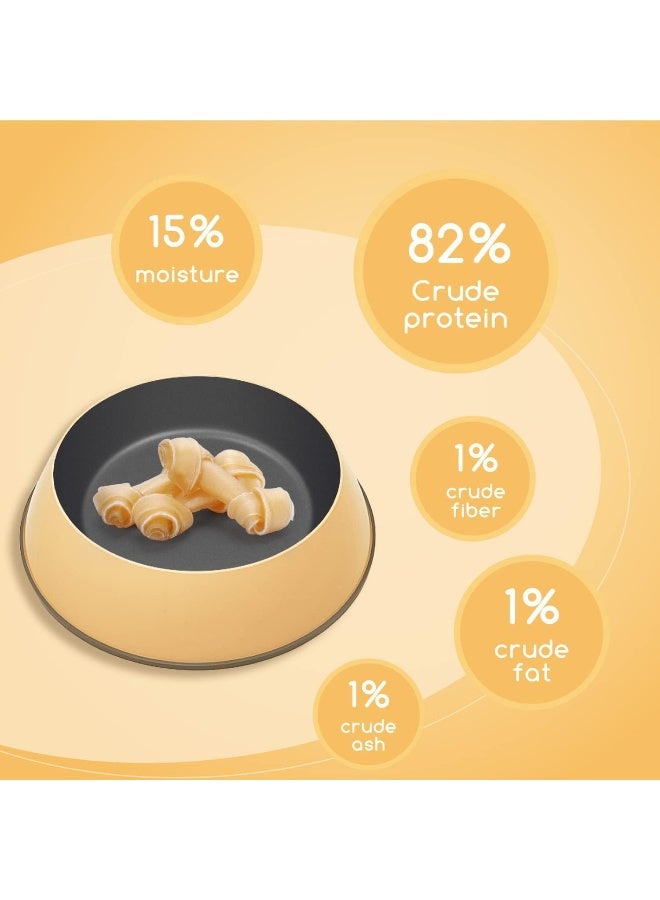 15%
moisture

82%
Crude
protein

1%
crude
fiber

1%
crude
fat

1%
crude
ash